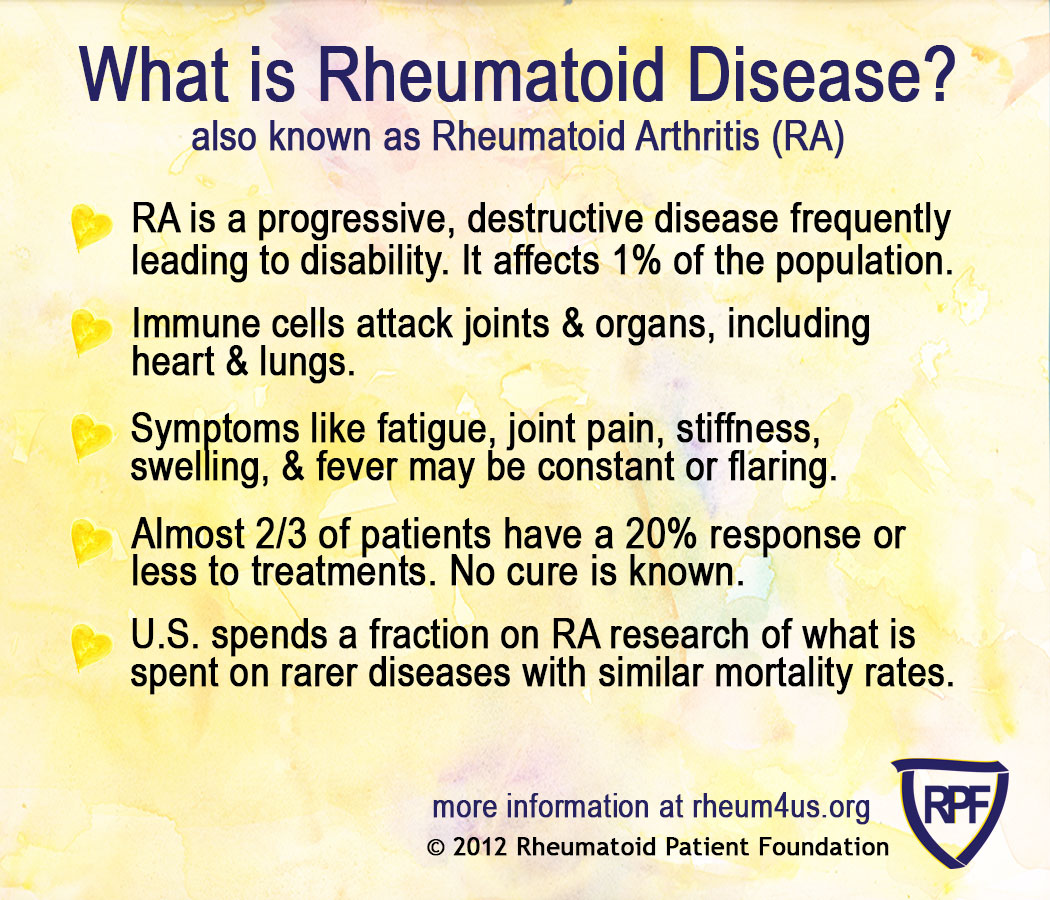 What is Rheumatoid Disease?
also known as Rheumatoid Arthritis (RA)

RA is a progressive, destructive disease frequently leading to disability. It affects 1% of the population.

Immune cells attack joints & organs, including heart & lungs.

Symptoms like fatigue, joint pain, stiffness, swelling, & fever may be constant or flaring.

Almost 2/3 of patients have a 20% response or less to treatments. No cure is known.

U.S. spends a fraction on RA research of what is spent on rarer diseases with similar mortality rates.

more information at rheum4us.org
© 2012 Rheumatoid Patient Foundation

RPF